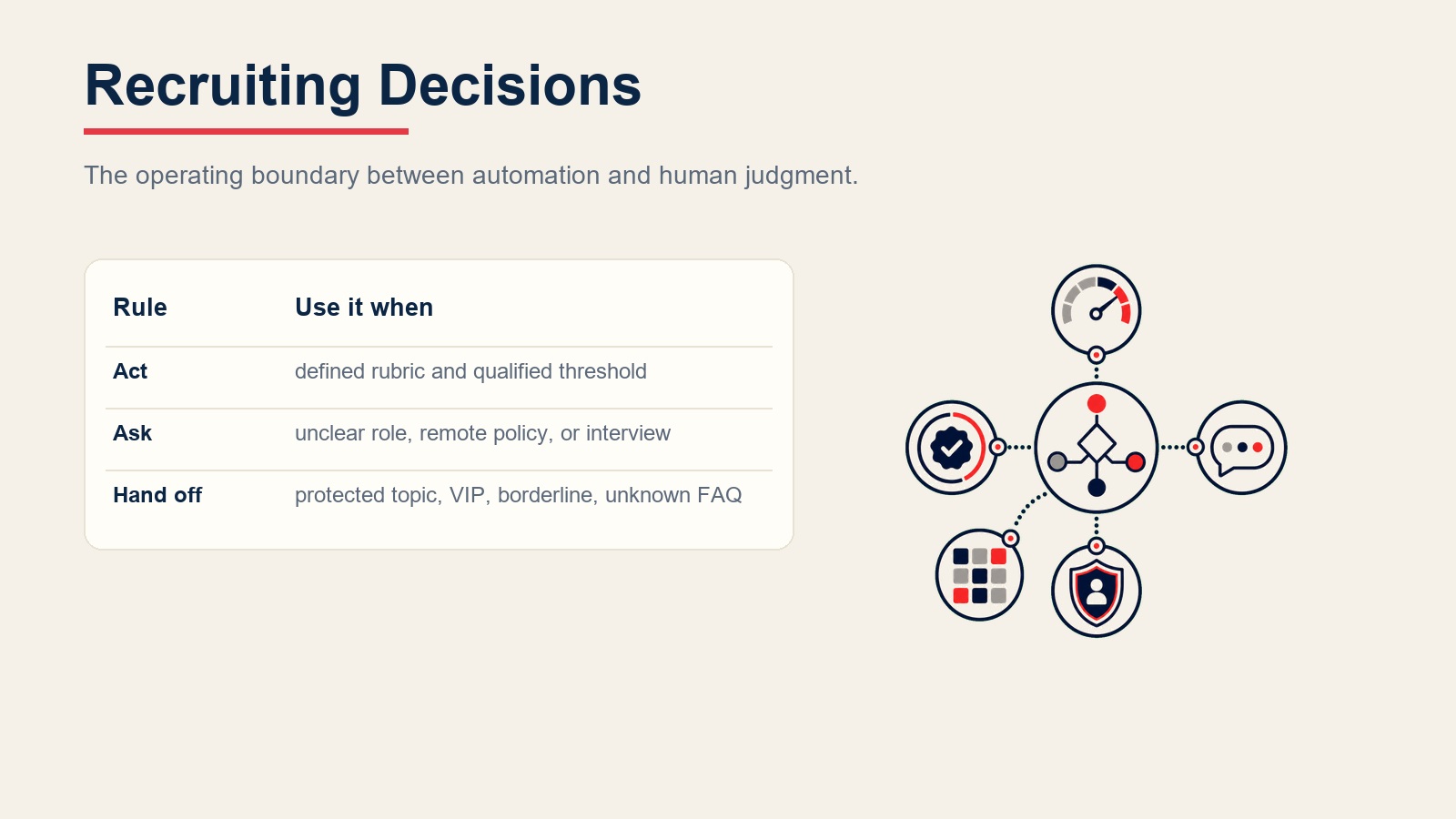 Recruiting Decisions

The operating boundary between automation and human judgment.

| Rule | Use it when |
|---|---|
| Act | defined rubric and qualified threshold |
| Ask | unclear role, remote policy, or interview |
| Hand off | protected topic, VIP, borderline, unknown FAQ |